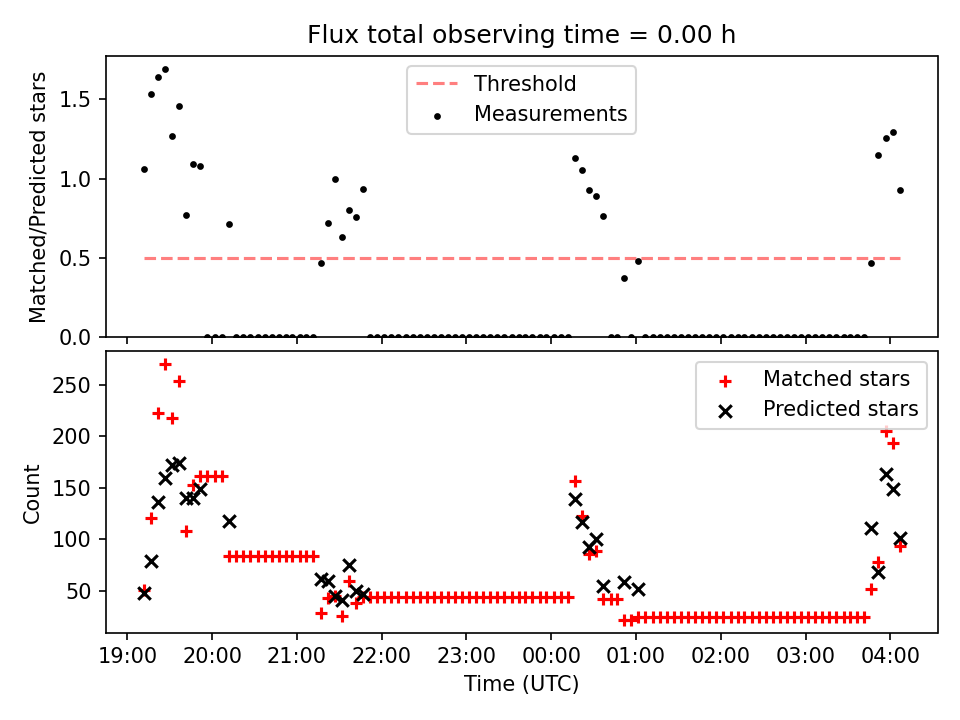 Flux total observing time = 0.00 h

Matched/Predicted stars

1.5
1.0
0.5
0.0

Threshold
Measurements

Count

250
200
150
100
50

Matched stars
Predicted stars

19:00 20:00 21:00 22:00 23:00 00:00 01:00 02:00 03:00 04:00

Time (UTC)